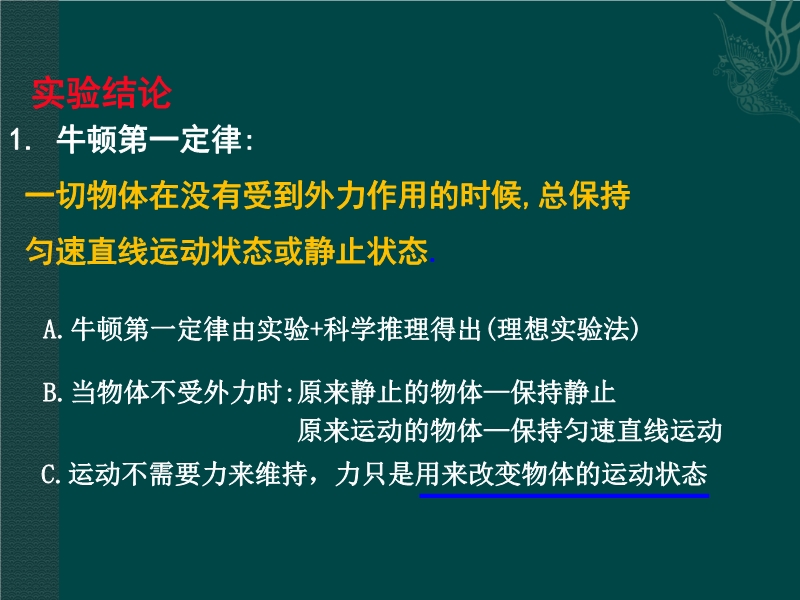 实验结论

1. 牛顿第一定律:

一切物体在没有受到外力作用的时候,总保持匀速直线运动状态或静止状态.

A.牛顿第一定律由实验+科学推理得出(理想实验法)

B.当物体不受外力时:原来静止的物体—保持静止
原来运动的物体—保持匀速直线运动

C.运动不需要力来维持，力只是用来改变物体的运动状态